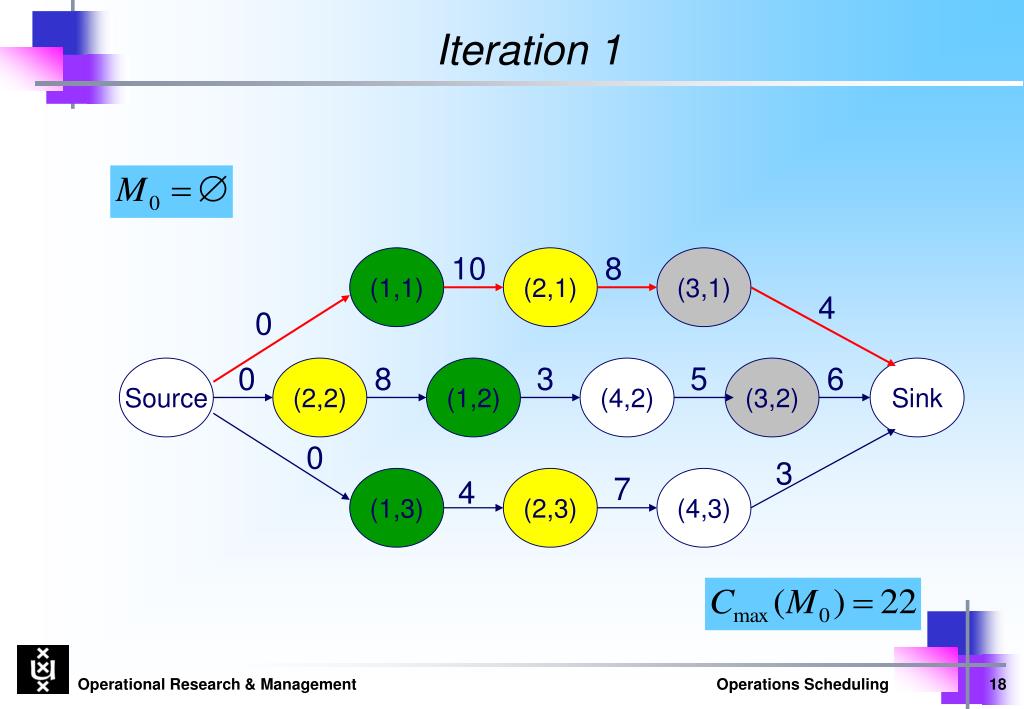 Iteration 1

$M_0 = \varnothing$

(1,1) 10 (2,1) 8 (3,1) 4

0

Source 0 (2,2) 8 (1,2) 3 (4,2) 5 (3,2) 6 Sink

0

(1,3) 4 (2,3) 7 (4,3) 3

$C_{\max}(M_0) = 22$

Operational Research & Management

Operations Scheduling

18